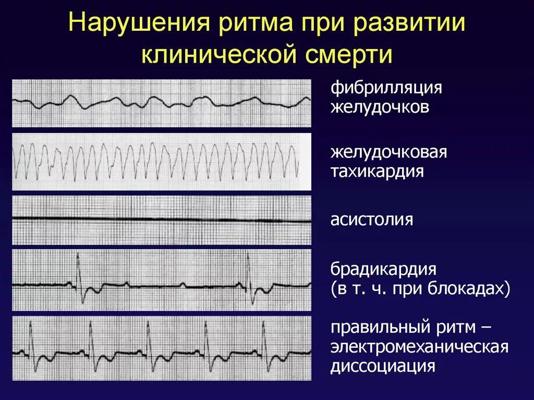 Нарушения ритма при развитии клинической смерти

фибрилляция желудочков

желудочковая тахикардия

асистолия

брадикардия (в т. ч. при блокадах)

правильный ритм – электромеханическая диссоциация